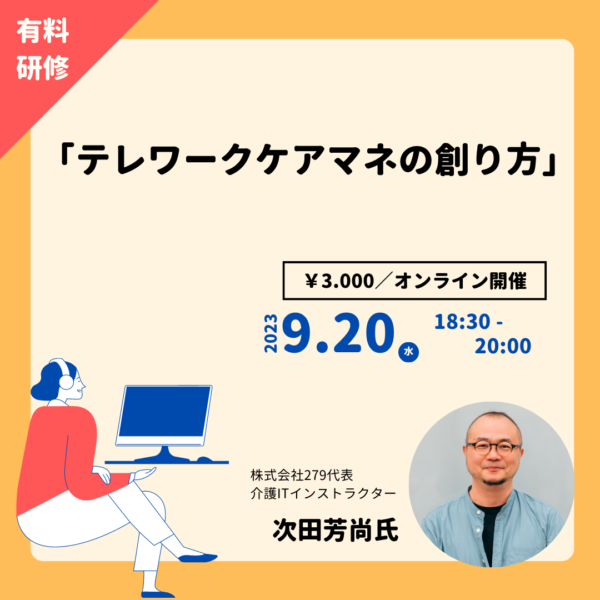 有料
研修

「テレワークケアマネの創り方」

￥3.000／オンライン開催

2023 9.20 水 18:30 - 20:00

株式会社279代表
介護ITインストラクター

次田芳尚氏